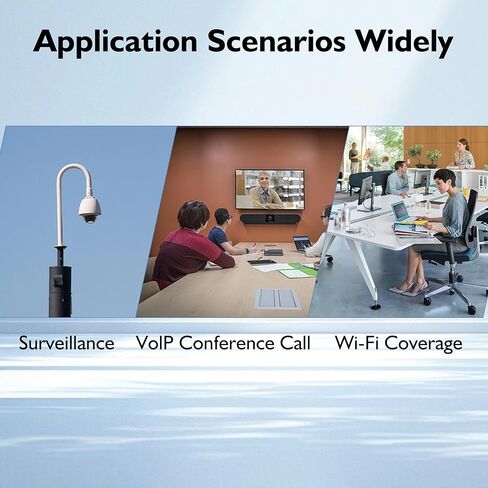 Application Scenarios Widely

Surveillance

VoIP Conference Call

Wi-Fi Coverage